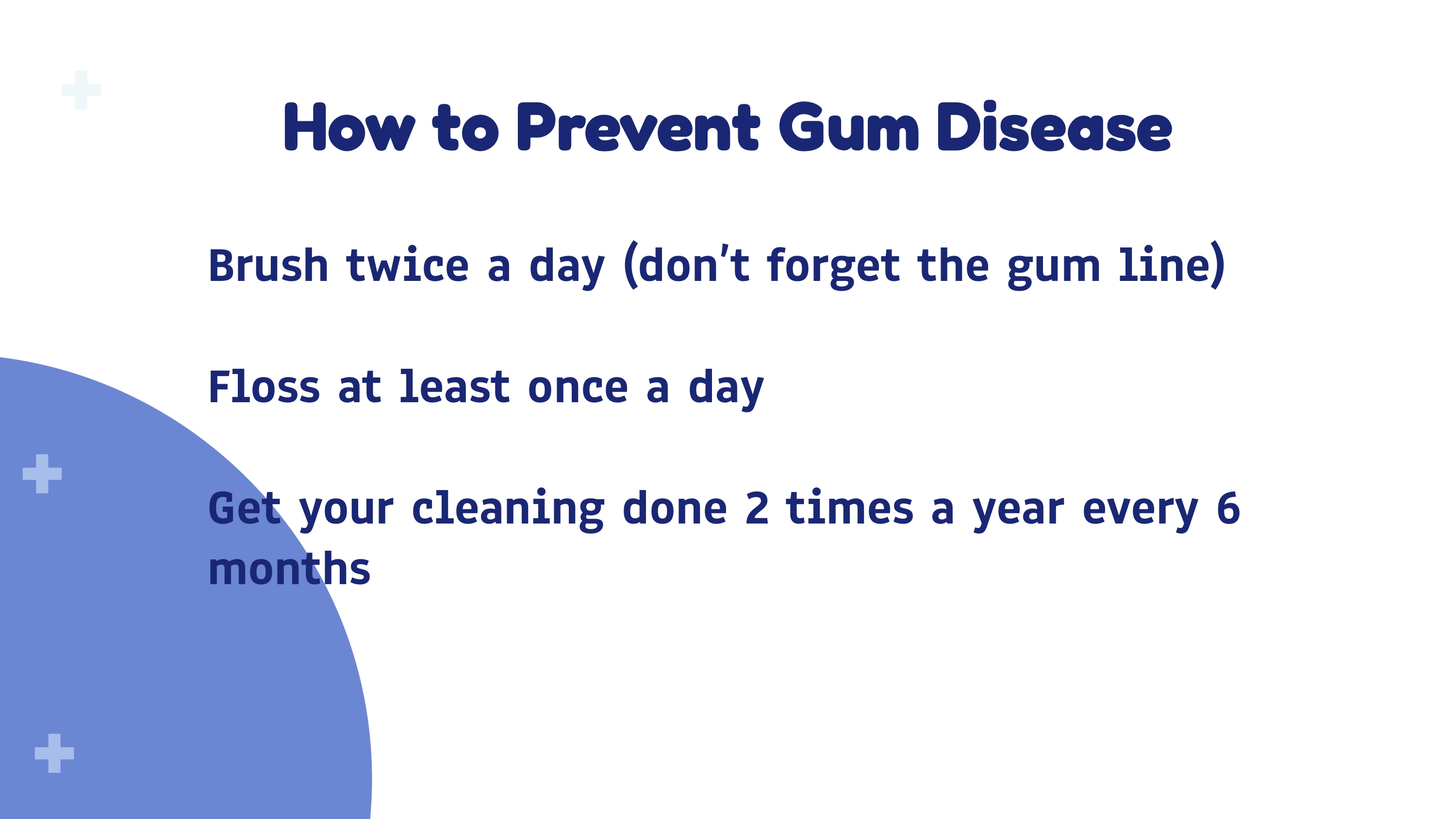 How to Prevent Gum Disease

Brush twice a day (don't forget the gum line)

Floss at least once a day

Get your cleaning done 2 times a year every 6 months